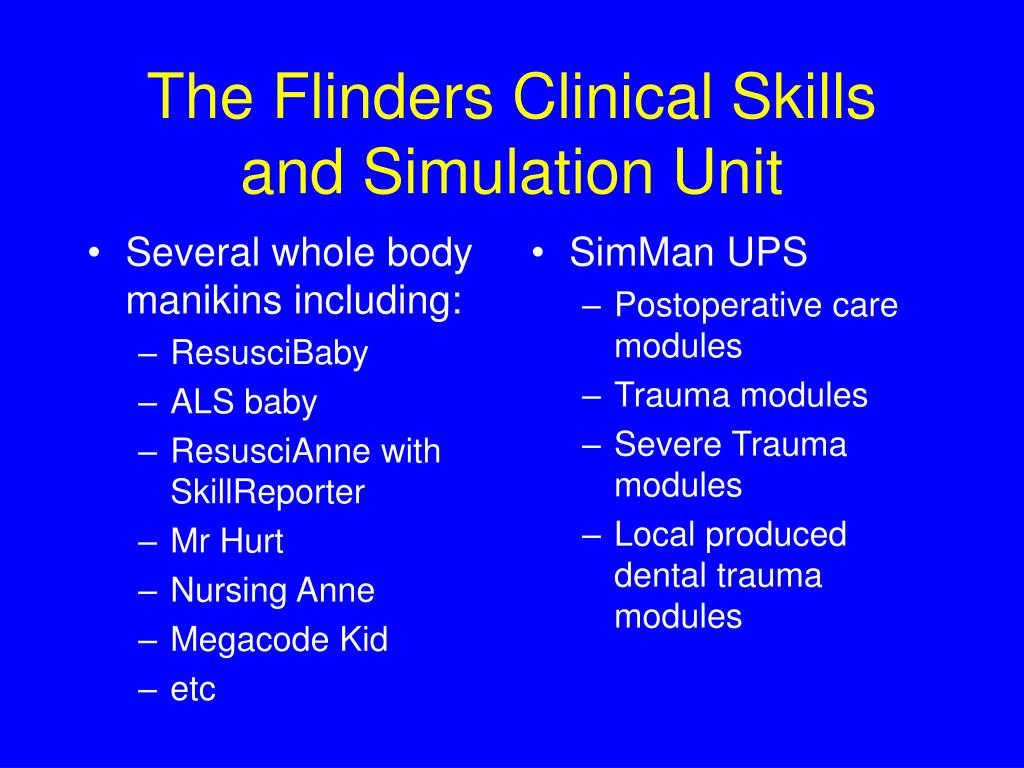 The Flinders Clinical Skills and Simulation Unit

• Several whole body manikins including:
– ResusciBaby
– ALS baby
– ResusciAnne with SkillReporter
– Mr Hurt
– Nursing Anne
– Megacode Kid
– etc

• SimMan UPS
– Postoperative care modules
– Trauma modules
– Severe Trauma modules
– Local produced dental trauma modules